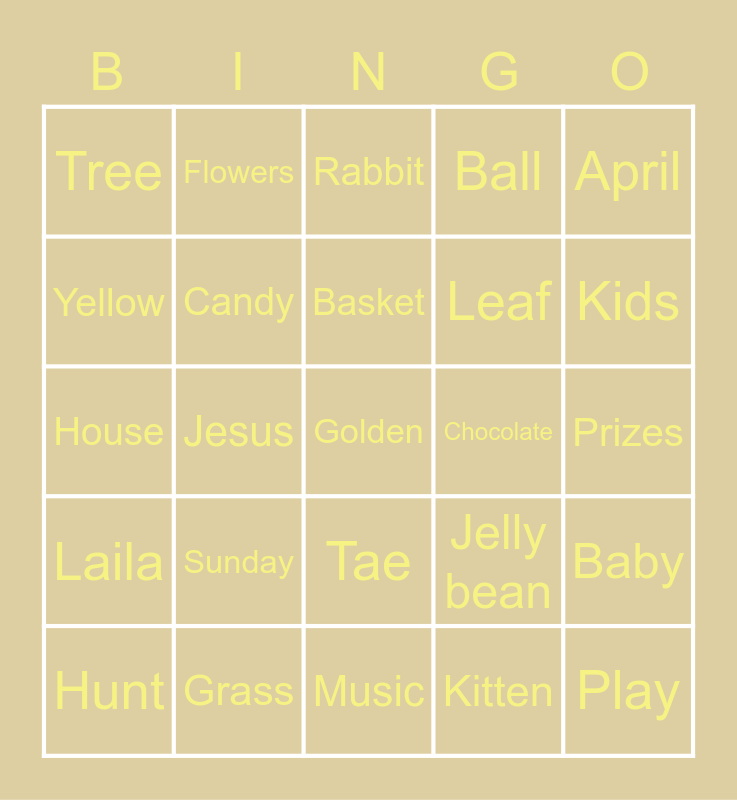 | B | I | N | G | O |
|---|---|---|---|---|
| Tree | Flowers | Rabbit | Ball | April |
| Yellow | Candy | Basket | Leaf | Kids |
| House | Jesus | Golden | Chocolate | Prizes |
| Laila | Sunday | Tae | Jelly bean | Baby |
| Hunt | Grass | Music | Kitten | Play |